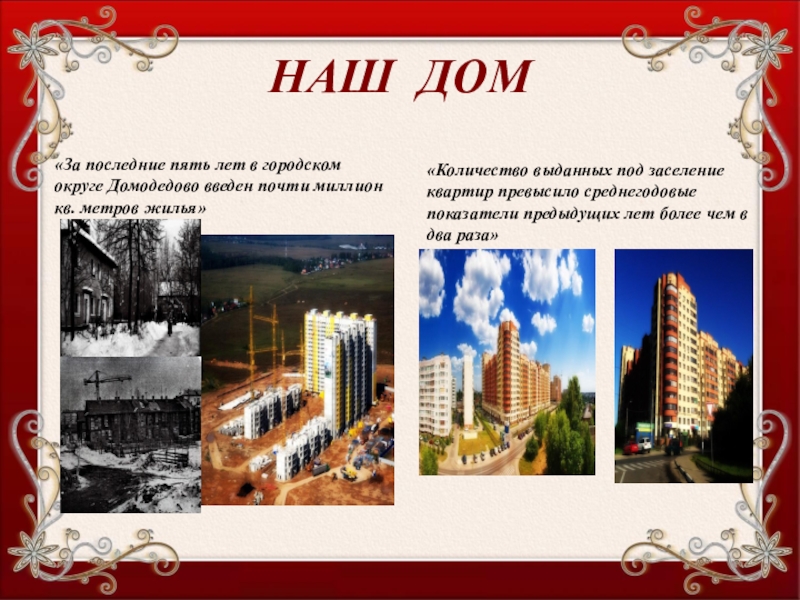 НАШ ДОМ

«За последние пять лет в городском округе Домодедово введен почти миллион кв. метров жилья»

«Количество выданных под заселение квартир превысило среднегодовые показатели предыдущих лет более чем в два раза»